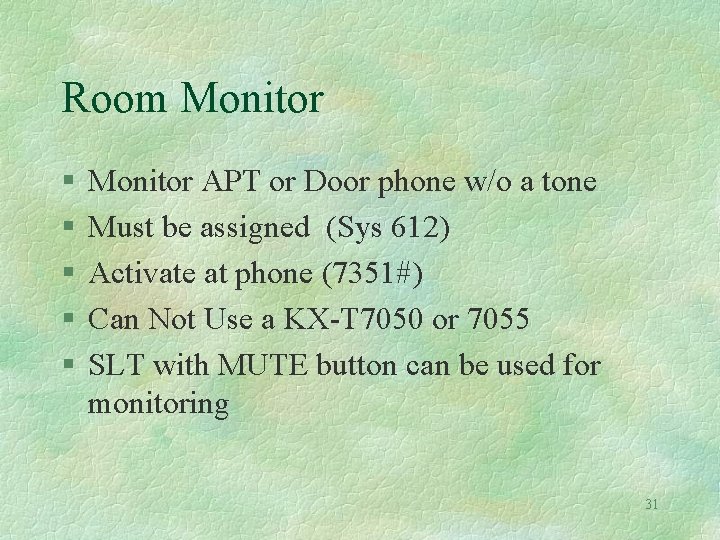 Room Monitor

§ Monitor APT or Door phone w/o a tone
§ Must be assigned (Sys 612)
§ Activate at phone (7351#)
§ Can Not Use a KX-T7050 or 7055
§ SLT with MUTE button can be used for monitoring

31